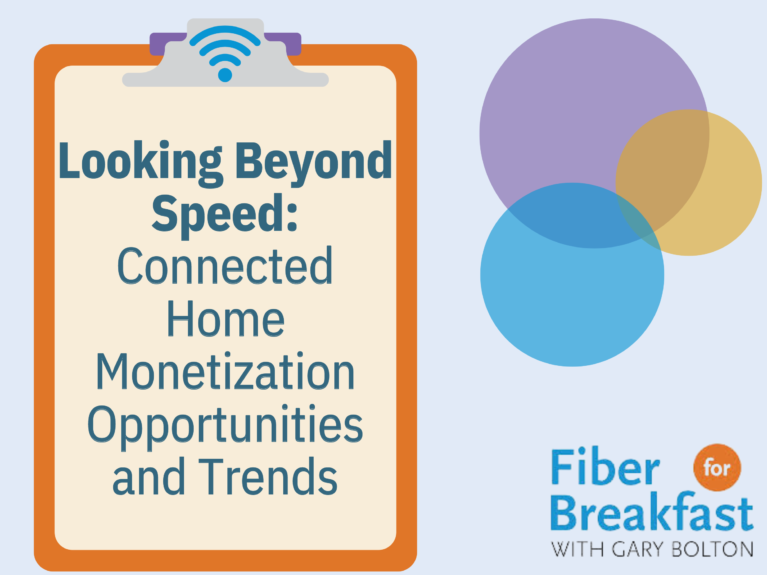 Looking Beyond Speed: Connected Home Monetization Opportunities and Trends

Fiber for Breakfast
WITH GARY BOLTON